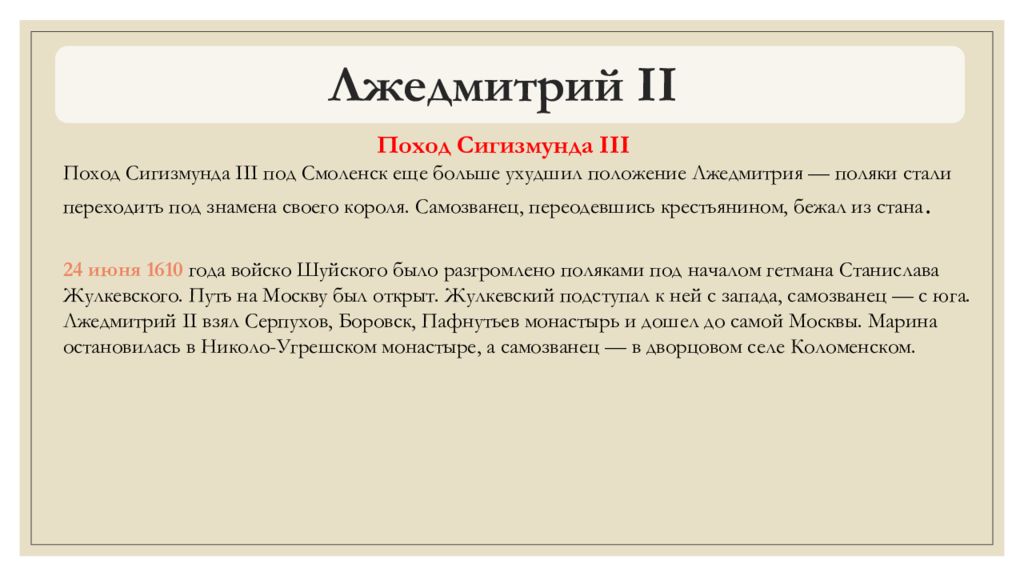 Лжедмитрий II

Поход Сигизмунда III

Поход Сигизмунда III под Смоленск еще больше ухудшил положение Лжедмитрия — поляки стали переходить под знамена своего короля. Самозванец, переодевшись крестьянином, бежал из стана.

24 июня 1610 года войско Шуйского было разгромлено поляками под началом гетмана Станислава Жулкевского. Путь на Москву был открыт. Жулкевский подступал к ней с запада, самозванец — с юга. Лжедмитрий II взял Серпухов, Боровск, Пафнутьев монастырь и дошел до самой Москвы. Марина остановилась в Николо-Угрешском монастыре, а самозванец — в дворцовом селе Коломенском.